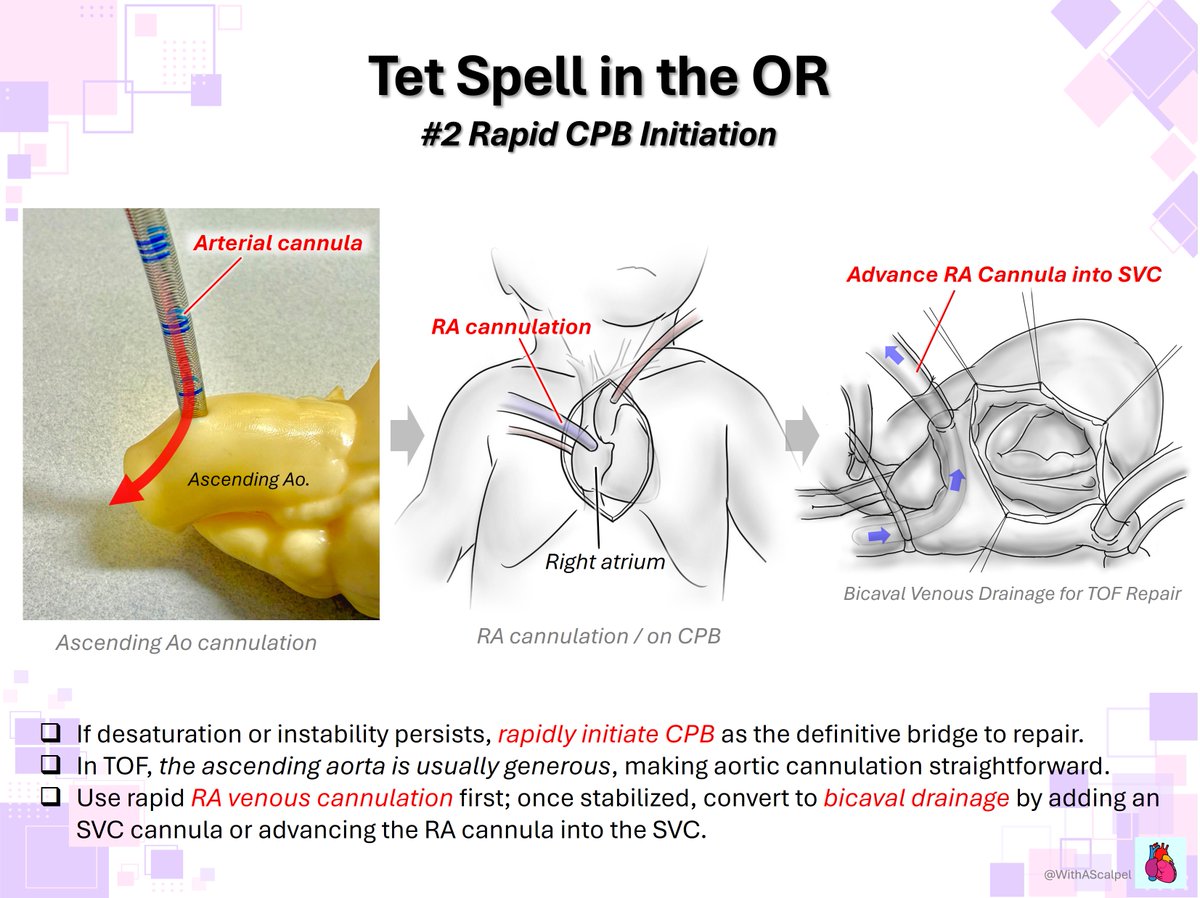 Tet Spell in the OR
#2 Rapid CPB Initiation

Arterial cannula
Ascending Ao.
Ascending Ao cannulation

RA cannulation
Right atrium
RA cannulation / on CPB

Advance RA Cannula into SVC
Bicaval Venous Drainage for TOF Repair

❑ If desaturation or instability persists, rapidly initiate CPB as the definitive bridge to repair.
❑ In TOF, the ascending aorta is usually generous, making aortic cannulation straightforward.
❑ Use rapid RA venous cannulation first; once stabilized, convert to bicaval drainage by adding an SVC cannula or advancing the RA cannula into the SVC.

@WithAScalpel